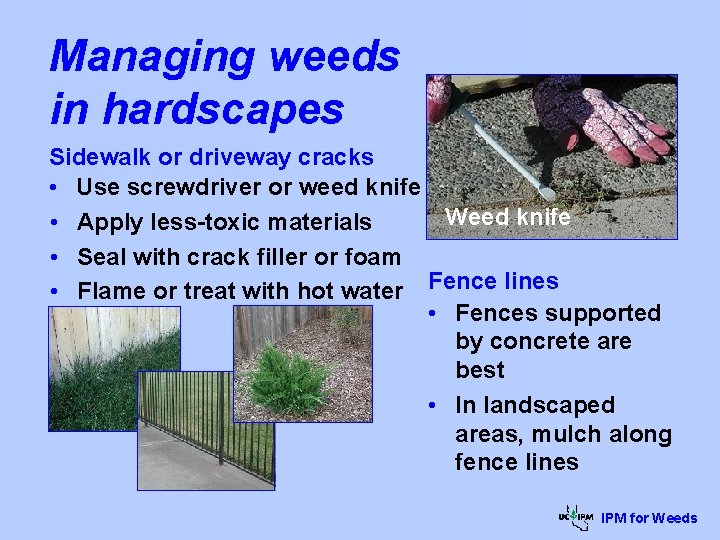 Managing weeds in hardscapes

Sidewalk or driveway cracks
• Use screwdriver or weed knife
• Apply less-toxic materials
• Seal with crack filler or foam
• Flame or treat with hot water

Weed knife

Fence lines
• Fences supported by concrete are best
• In landscaped areas, mulch along fence lines

UC IPM IPM for Weeds